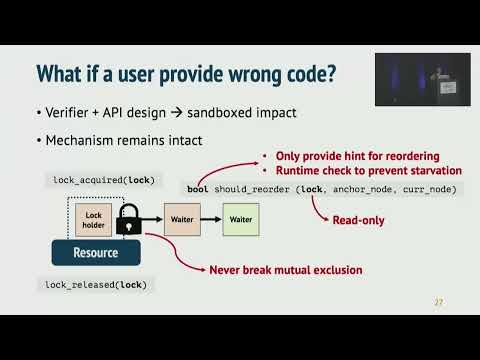 What if a user provide wrong code?

• Verifier + API design → sandboxed impact

• Mechanism remains intact

• Only provide hint for reordering
• Runtime check to prevent starvation

lock_acquired(lock)

bool should_reorder (lock, anchor_node, curr_node)

Lock holder

Waiter

Waiter

Read-only

Resource

Never break mutual exclusion

lock_released(lock)

27